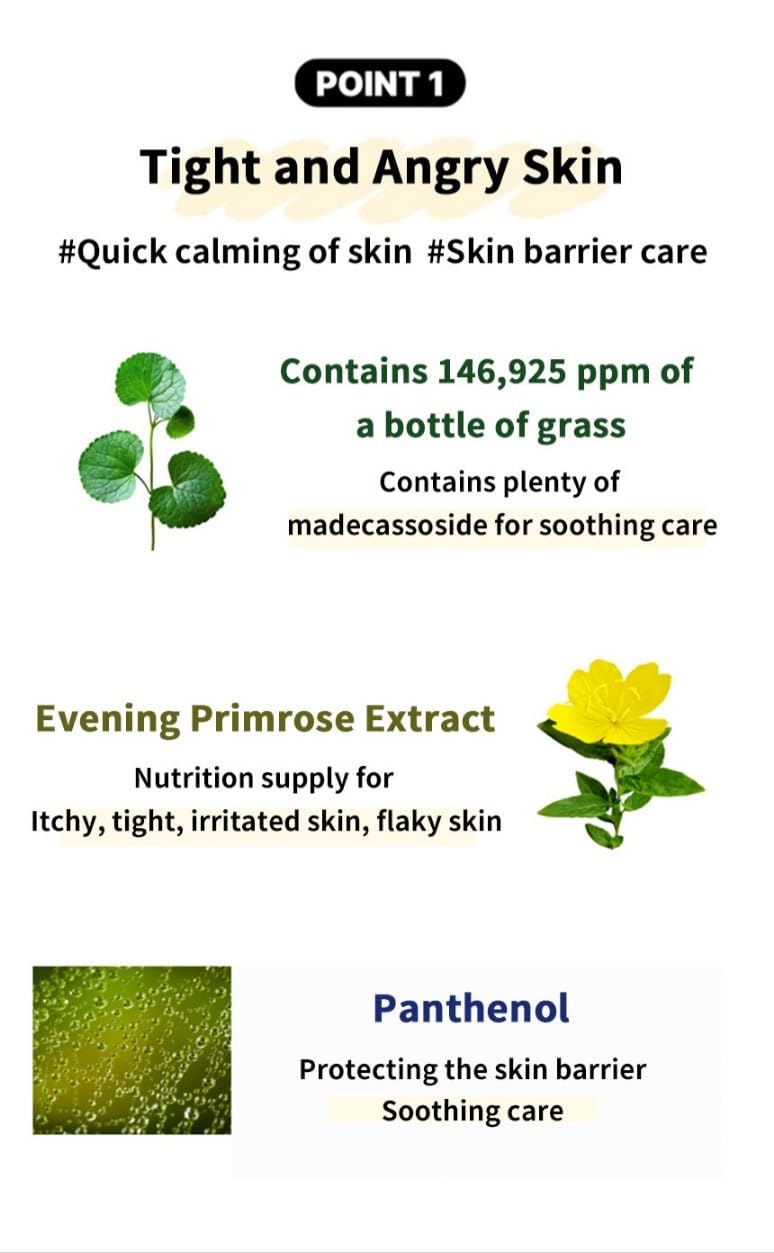 POINT 1

Tight and Angry Skin

#Quick calming of skin #Skin barrier care

Contains 146,925 ppm of a bottle of grass

Contains plenty of madecassoside for soothing care

Evening Primrose Extract

Nutrition supply for Itchy, tight, irritated skin, flaky skin

Panthenol

Protecting the skin barrier Soothing care